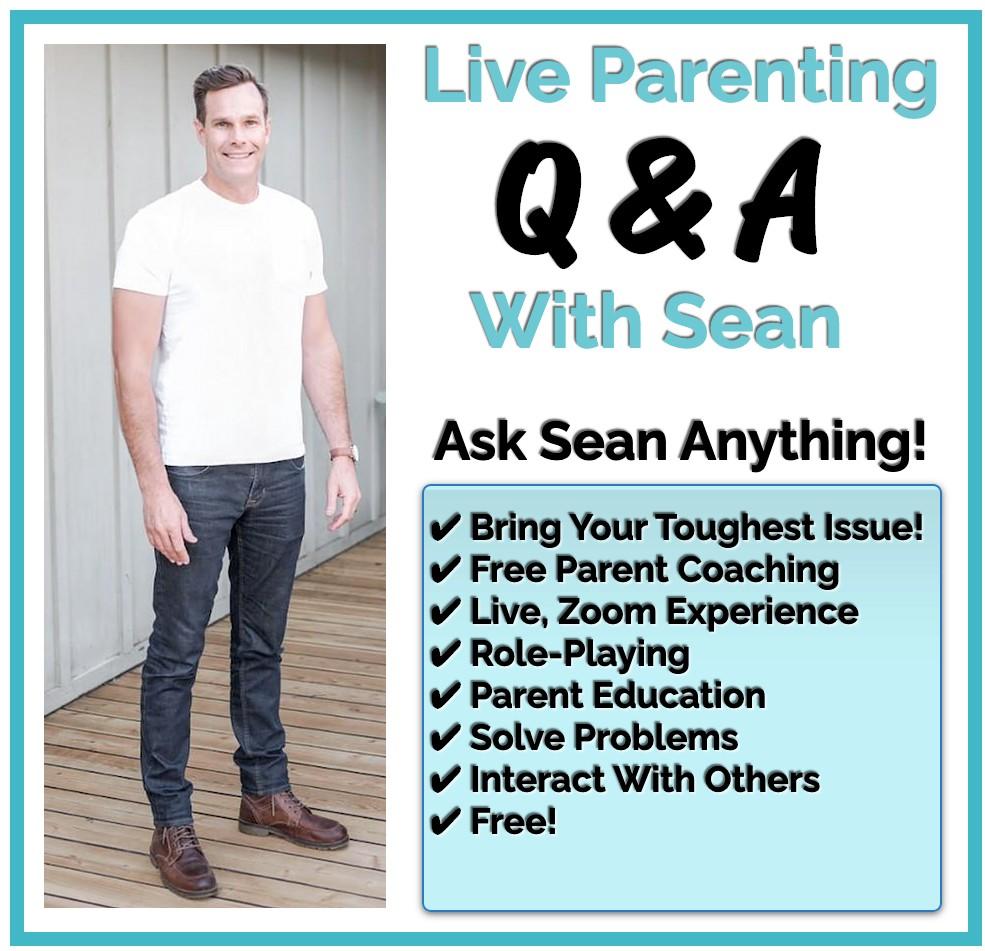 Live Parenting
Q & A
With Sean

Ask Sean Anything!

✔ Bring Your Toughest Issue!
✔ Free Parent Coaching
✔ Live, Zoom Experience
✔ Role-Playing
✔ Parent Education
✔ Solve Problems
✔ Interact With Others
✔ Free!